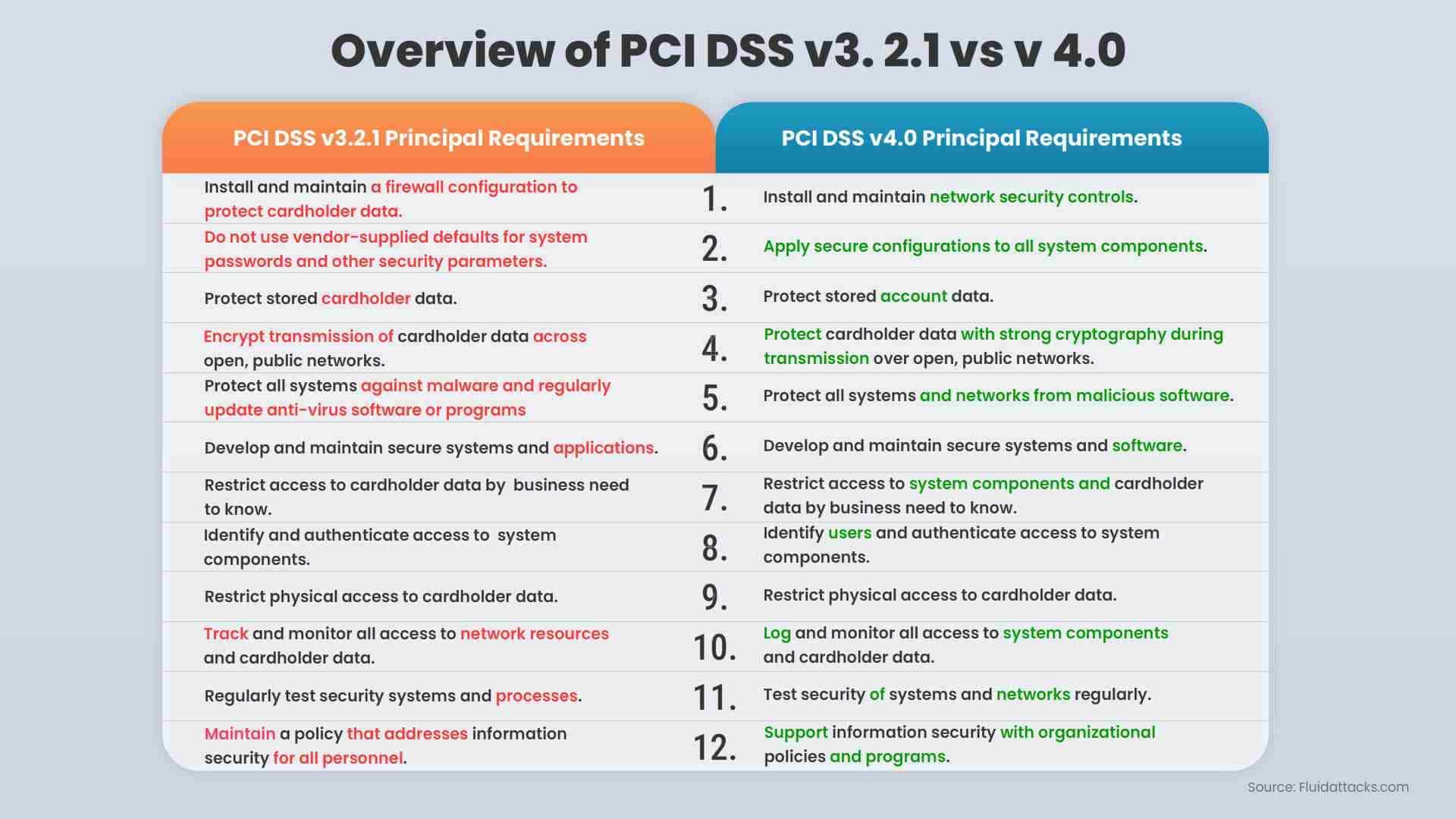 Overview of PCI DSS v3. 2.1 vs v 4.0

| PCI DSS v3.2.1 Principal Requirements | | PCI DSS v4.0 Principal Requirements |
|---|---|---|
| Install and maintain a firewall configuration to protect cardholder data. | 1. | Install and maintain network security controls. |
| Do not use vendor-supplied defaults for system passwords and other security parameters. | 2. | Apply secure configurations to all system components. |
| Protect stored cardholder data. | 3. | Protect stored account data. |
| Encrypt transmission of cardholder data across open, public networks. | 4. | Protect cardholder data with strong cryptography during transmission over open, public networks. |
| Protect all systems against malware and regularly update anti-virus software or programs | 5. | Protect all systems and networks from malicious software. |
| Develop and maintain secure systems and applications. | 6. | Develop and maintain secure systems and software. |
| Restrict access to cardholder data by business need to know. | 7. | Restrict access to system components and cardholder data by business need to know. |
| Identify and authenticate access to system components. | 8. | Identify users and authenticate access to system components. |
| Restrict physical access to cardholder data. | 9. | Restrict physical access to cardholder data. |
| Track and monitor all access to network resources and cardholder data. | 10. | Log and monitor all access to system components and cardholder data. |
| Regularly test security systems and processes. | 11. | Test security of systems and networks regularly. |
| Maintain a policy that addresses information security for all personnel. | 12. | Support information security with organizational policies and programs. |

Source: Fluidattacks.com